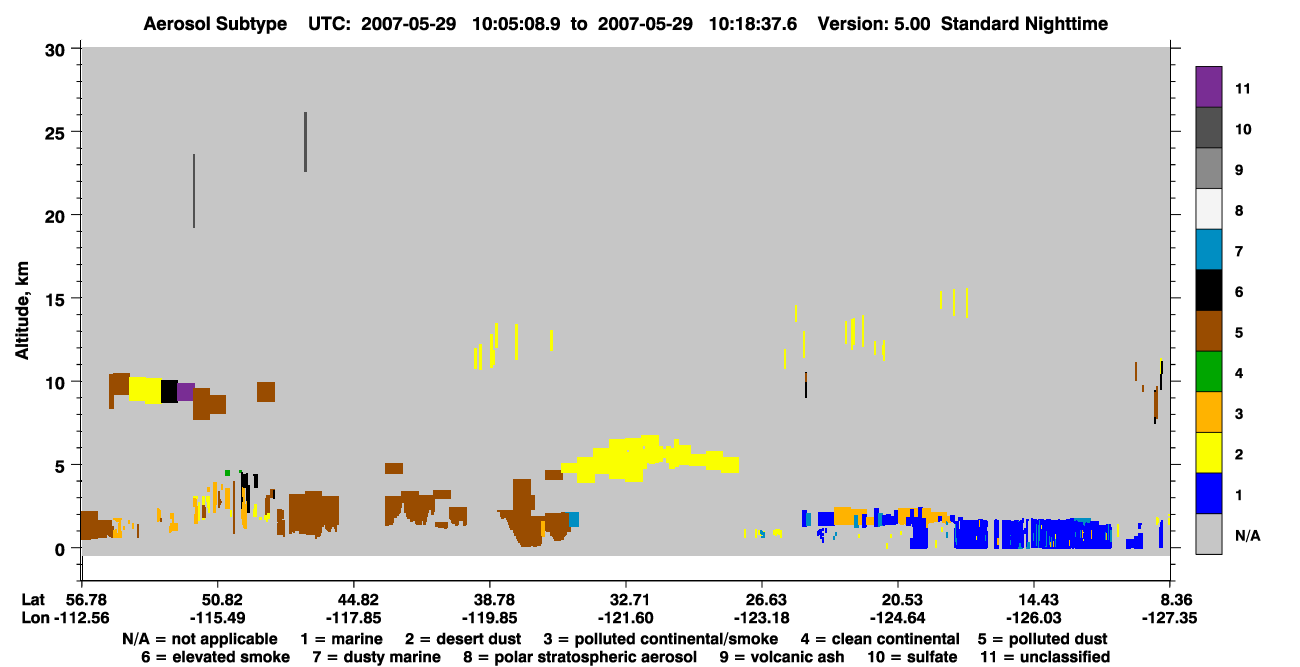 Aerosol Subtype UTC: 2007-05-29 10:05:08.9 to 2007-05-29 10:18:37.6 Version: 5.00 Standard Nighttime

Altitude, km

30
25
20
15
10
5
0

11
10
9
8
7
6
5
4
3
2
1
N/A

Lat 56.78 50.82 44.82 38.78 32.71 26.63 20.53 14.43 8.36
Lon -112.56 -115.49 -117.85 -119.85 -121.60 -123.18 -124.64 -126.03 -127.35

N/A = not applicable 1 = marine 2 = desert dust 3 = polluted continental/smoke 4 = clean continental 5 = polluted dust
6 = elevated smoke 7 = dusty marine 8 = polar stratospheric aerosol 9 = volcanic ash 10 = sulfate 11 = unclassified